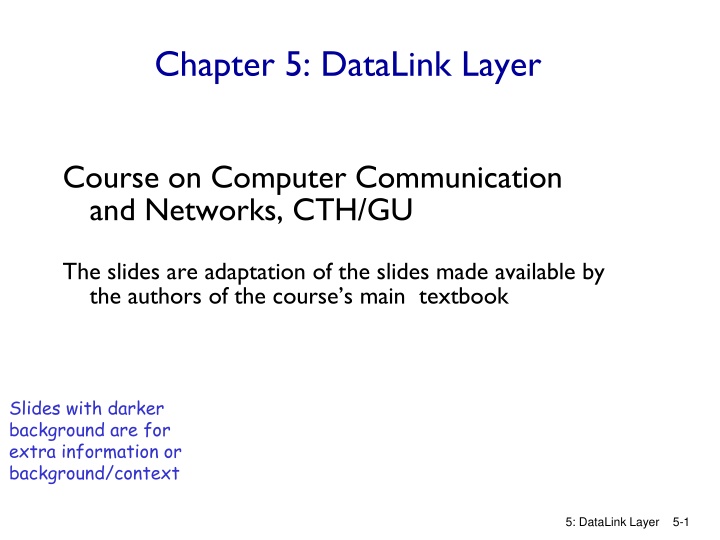 Chapter 5: DataLink Layer

Course on Computer Communication and Networks, CTH/GU

The slides are adaptation of the slides made available by the authors of the course's main textbook

Slides with darker background are for extra information or background/context

5: DataLink Layer 5-1